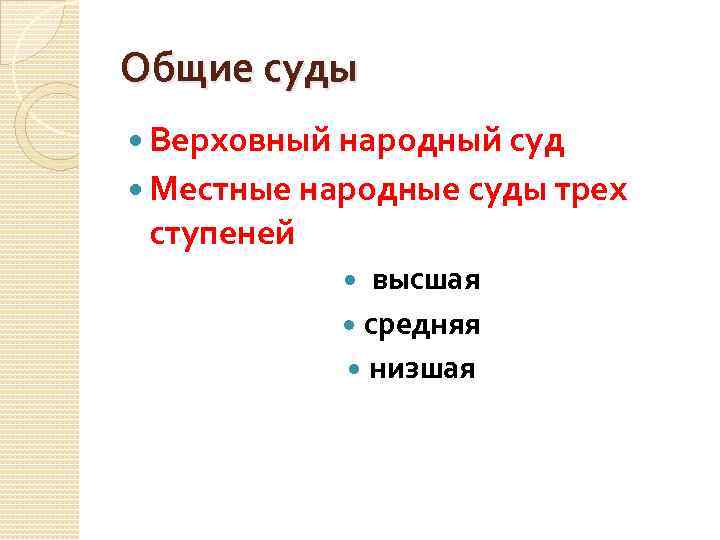 Общие суды

- Верховный народный суд
- Местные народные суды трех ступеней
  - высшая
  - средняя
  - низшая